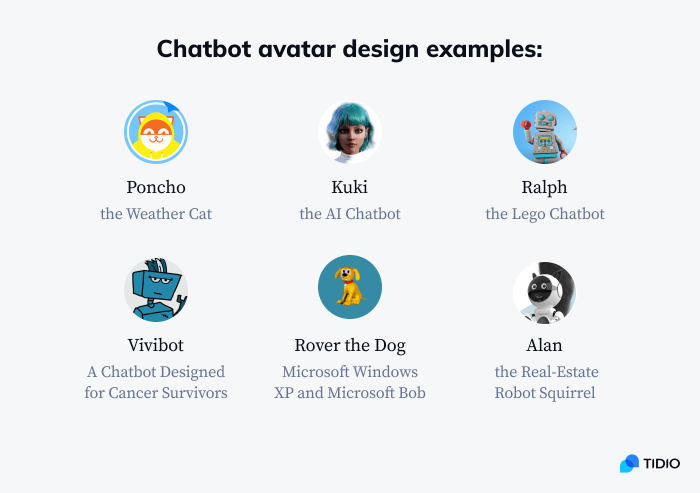 Chatbot avatar design examples:

Poncho
the Weather Cat

Kuki
the AI Chatbot

Ralph
the Lego Chatbot

Vivibot
A Chatbot Designed for Cancer Survivors

Rover the Dog
Microsoft Windows XP and Microsoft Bob

Alan
the Real-Estate Robot Squirrel

TIDIO